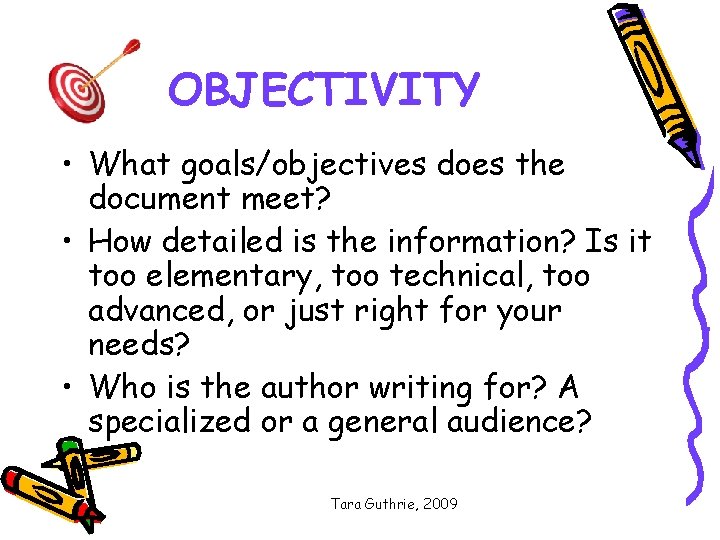 OBJECTIVITY

• What goals/objectives does the document meet?

• How detailed is the information? Is it too elementary, too technical, too advanced, or just right for your needs?

• Who is the author writing for? A specialized or a general audience?

Tara Guthrie, 2009